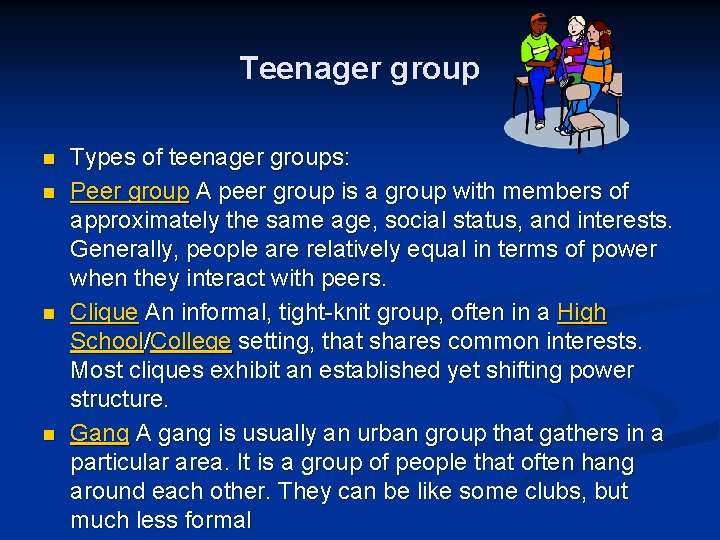 Teenager group

- Types of teenager groups:
- Peer group A peer group is a group with members of approximately the same age, social status, and interests. Generally, people are relatively equal in terms of power when they interact with peers.
- Clique An informal, tight-knit group, often in a High School/College setting, that shares common interests. Most cliques exhibit an established yet shifting power structure.
- Gang A gang is usually an urban group that gathers in a particular area. It is a group of people that often hang around each other. They can be like some clubs, but much less formal